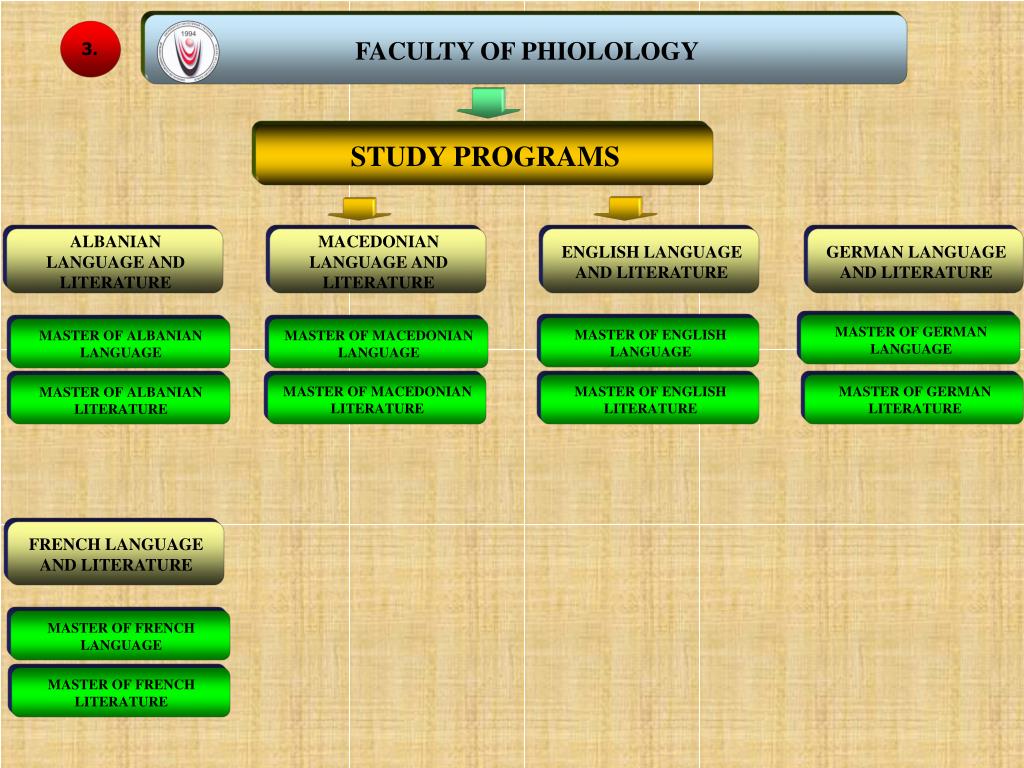 3.

1994

FACULTY OF PHIOLOLOGY

STUDY PROGRAMS

ALBANIAN LANGUAGE AND LITERATURE

MASTER OF ALBANIAN LANGUAGE

MASTER OF ALBANIAN LITERATURE

MACEDONIAN LANGUAGE AND LITERATURE

MASTER OF MACEDONIAN LANGUAGE

MASTER OF MACEDONIAN LITERATURE

ENGLISH LANGUAGE AND LITERATURE

MASTER OF ENGLISH LANGUAGE

MASTER OF ENGLISH LITERATURE

GERMAN LANGUAGE AND LITERATURE

MASTER OF GERMAN LANGUAGE

MASTER OF GERMAN LITERATURE

FRENCH LANGUAGE AND LITERATURE

MASTER OF FRENCH LANGUAGE

MASTER OF FRENCH LITERATURE